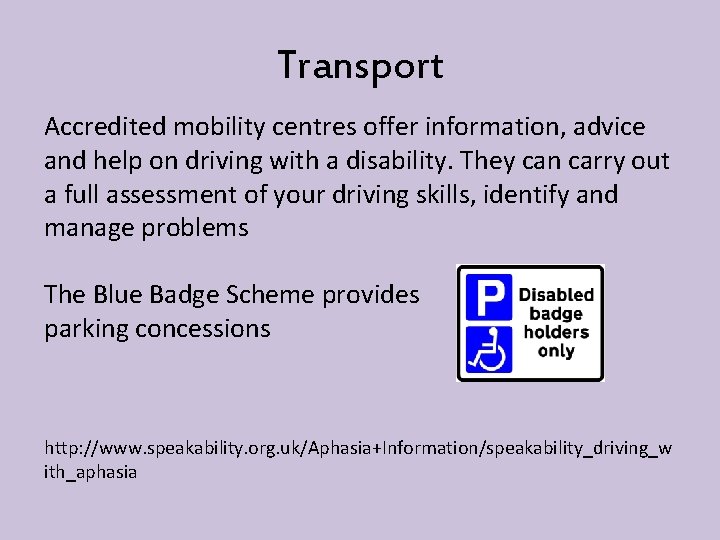 Transport

Accredited mobility centres offer information, advice and help on driving with a disability. They can carry out a full assessment of your driving skills, identify and manage problems

The Blue Badge Scheme provides parking concessions

P

Disabled badge holders only

http://www.speakability.org.uk/Aphasia+Information/speakability_driving_with_aphasia